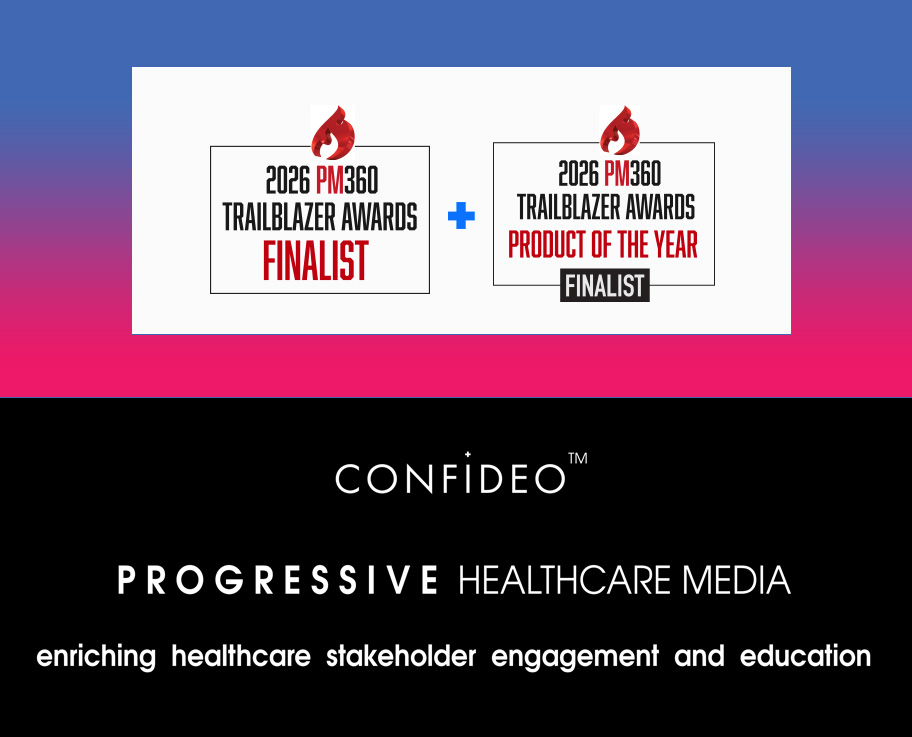 2026 PM360
TRAILBLAZER AWARDS
FINALIST

+

2026 PM360
TRAILBLAZER AWARDS
PRODUCT OF THE YEAR
FINALIST

CONFIDEO™

PROGRESSIVE HEALTHCARE MEDIA

enriching healthcare stakeholder engagement and education